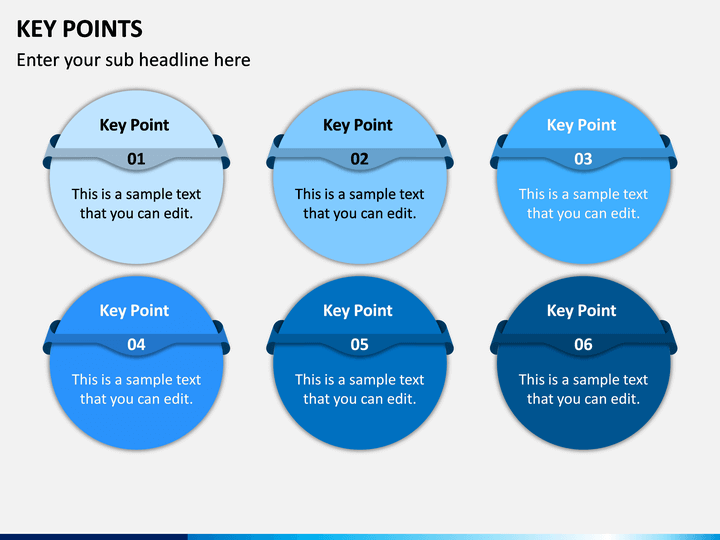 KEY POINTS

Enter your sub headline here

Key Point
01
This is a sample text that you can edit.

Key Point
02
This is a sample text that you can edit.

Key Point
03
This is a sample text that you can edit.

Key Point
04
This is a sample text that you can edit.

Key Point
05
This is a sample text that you can edit.

Key Point
06
This is a sample text that you can edit.